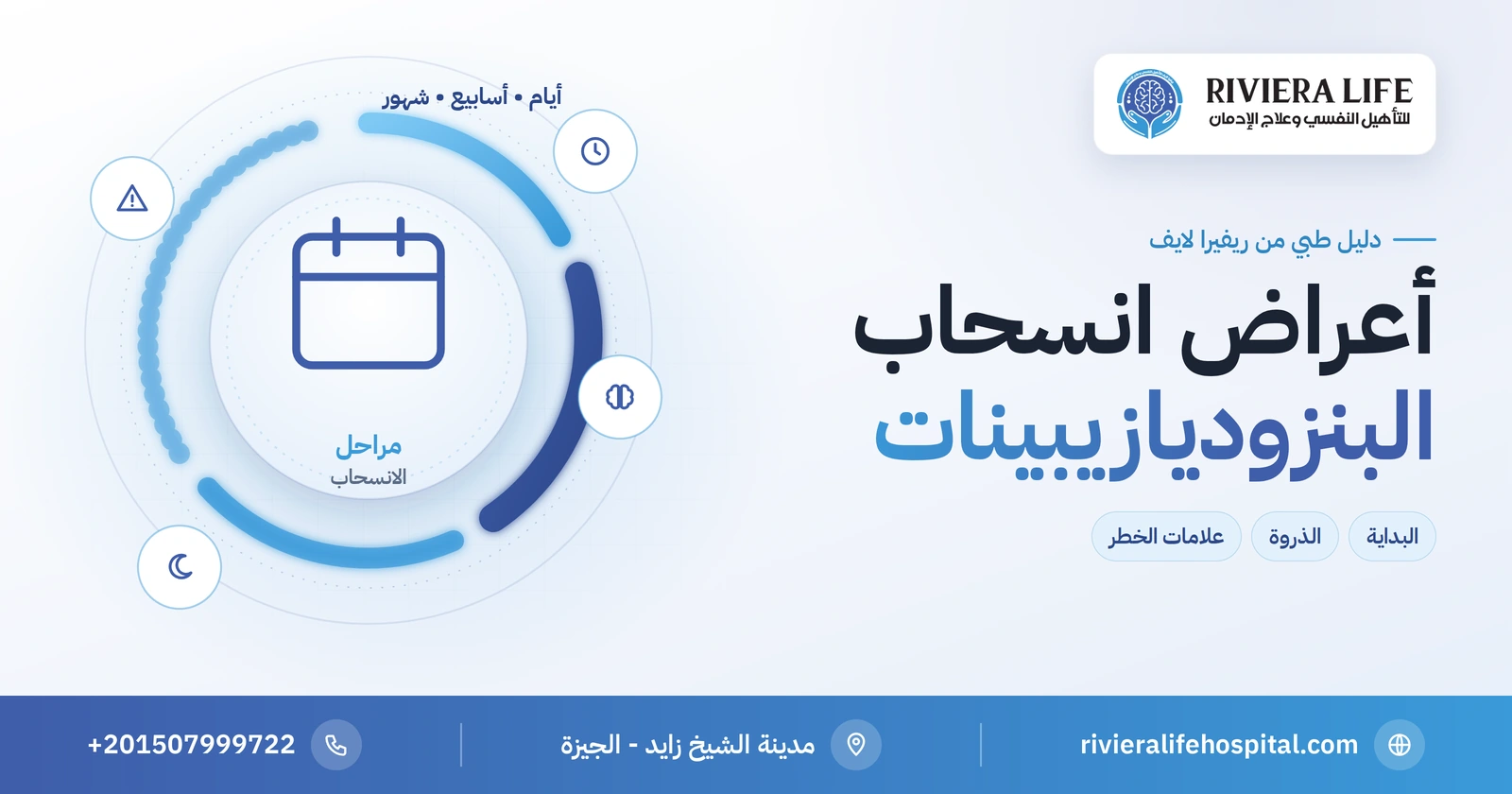 RIVIERA LIFE
للتأهيل النفسي وعلاج الإدمان

دليل طبي من ريفيرا لايف

أعراض انسحاب
البنزوديازيبينات

البداية
الذروة
علامات الخطر

أيام • أسابيع • شهور

مراحل
الانسحاب

rivieralifehospital.com
مدينة الشيخ زايد - الجيزة
+201507999722